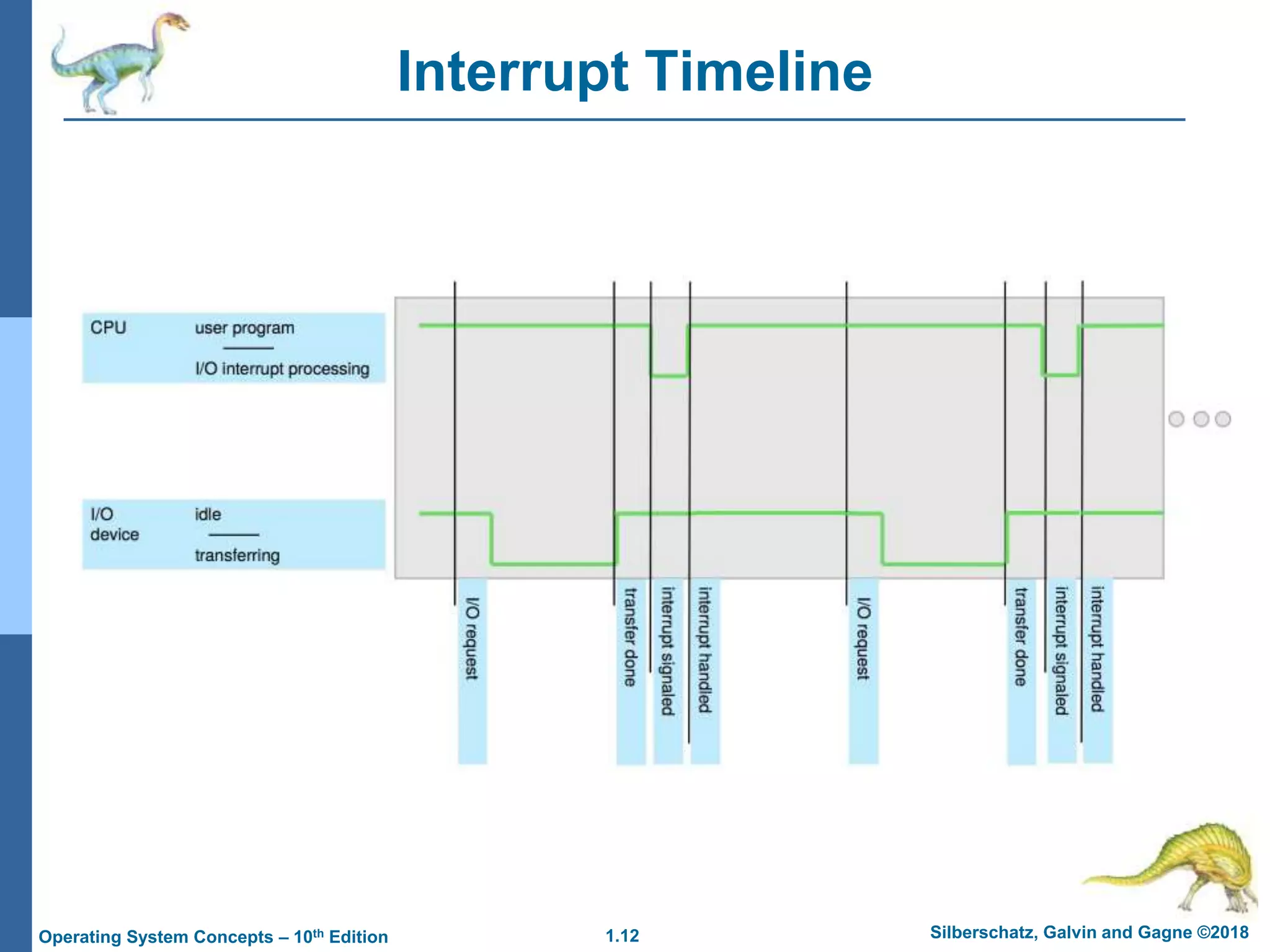 Interrupt Timeline

CPU user program

I/O interrupt processing

I/O device idle

transferring

I/O request

transfer done

interrupt signaled

interrupt handled

I/O request

transfer done

interrupt signaled

interrupt handled

Operating System Concepts – 10$^{th}$ Edition

1.12

Silberschatz, Galvin and Gagne ©2018